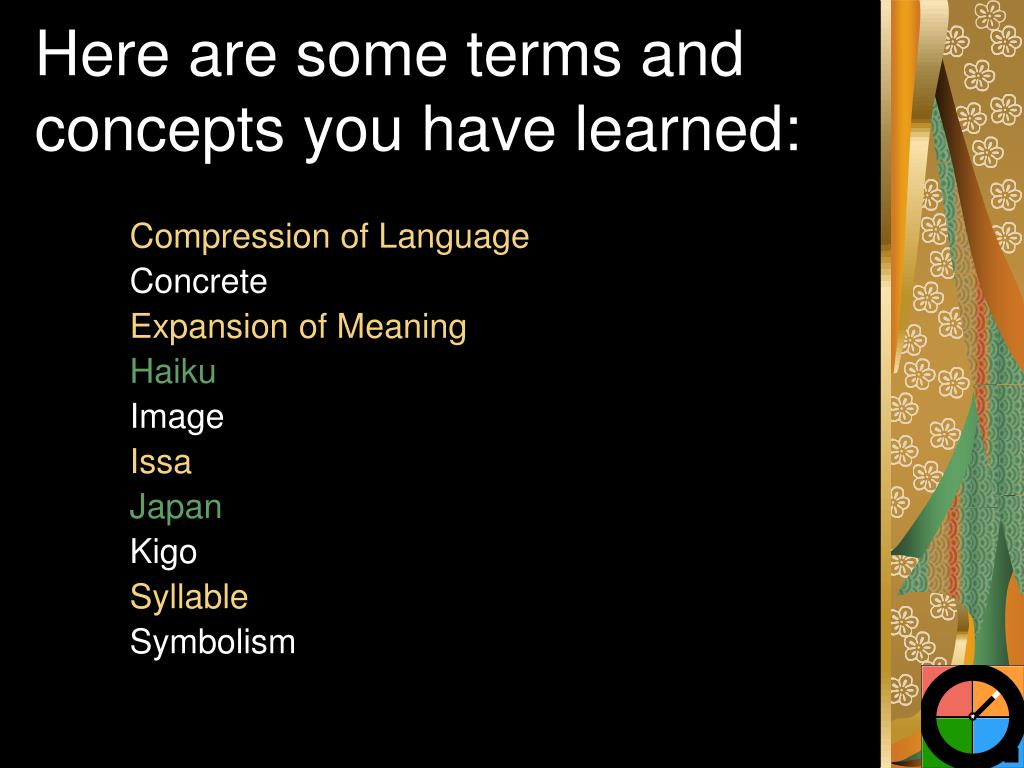 Here are some terms and concepts you have learned:

Compression of Language
Concrete
Expansion of Meaning
Haiku
Image
Issa
Japan
Kigo
Syllable
Symbolism